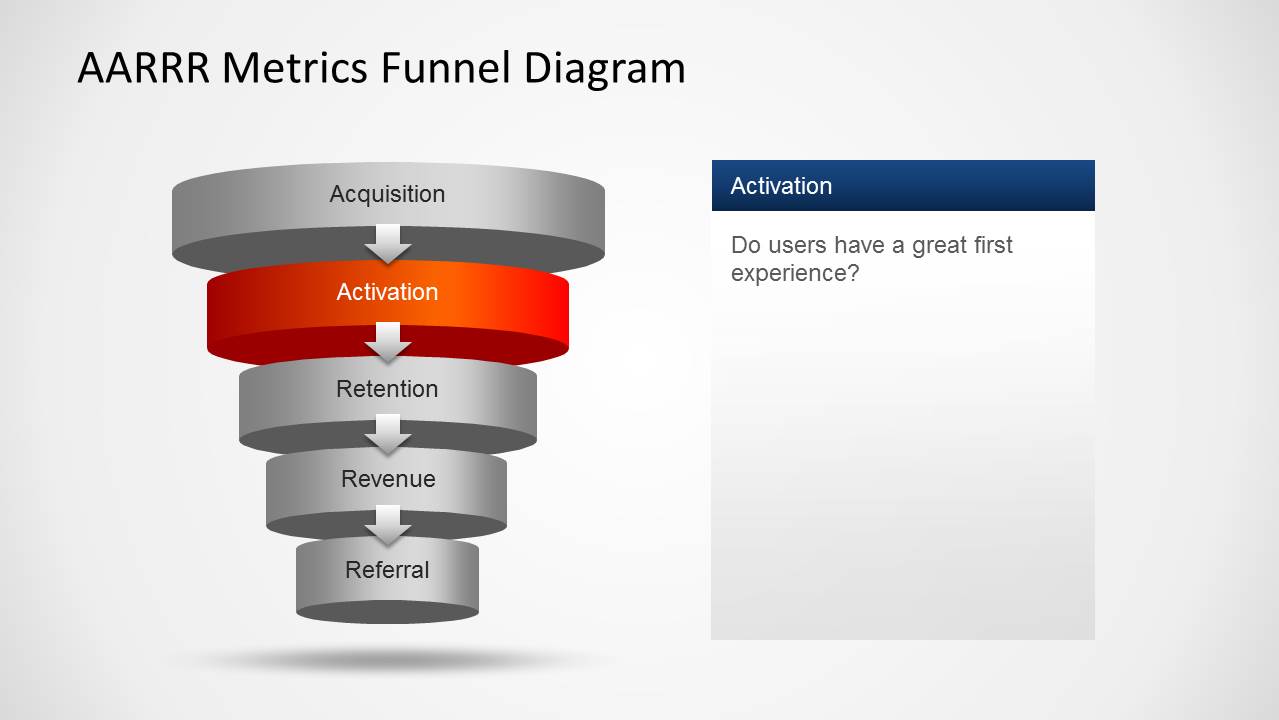 AARRR Metrics Funnel Diagram

Acquisition

Activation

Retention

Revenue

Referral

Activation

Do users have a great first experience?